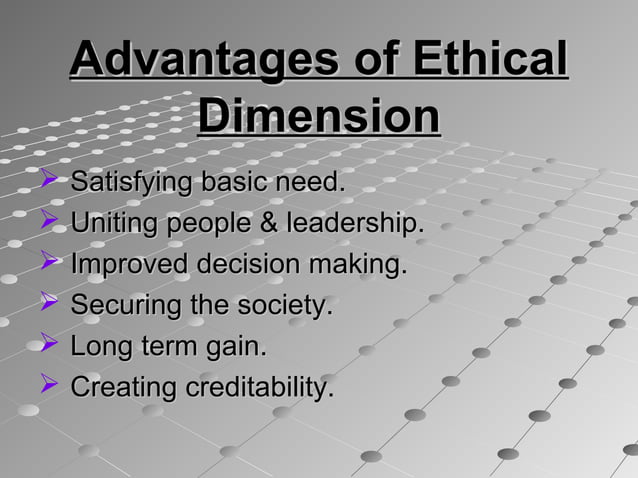 Advantages of Ethical Dimension

➢ Satisfying basic need.
➢ Uniting people & leadership.
➢ Improved decision making.
➢ Securing the society.
➢ Long term gain.
➢ Creating creditability.